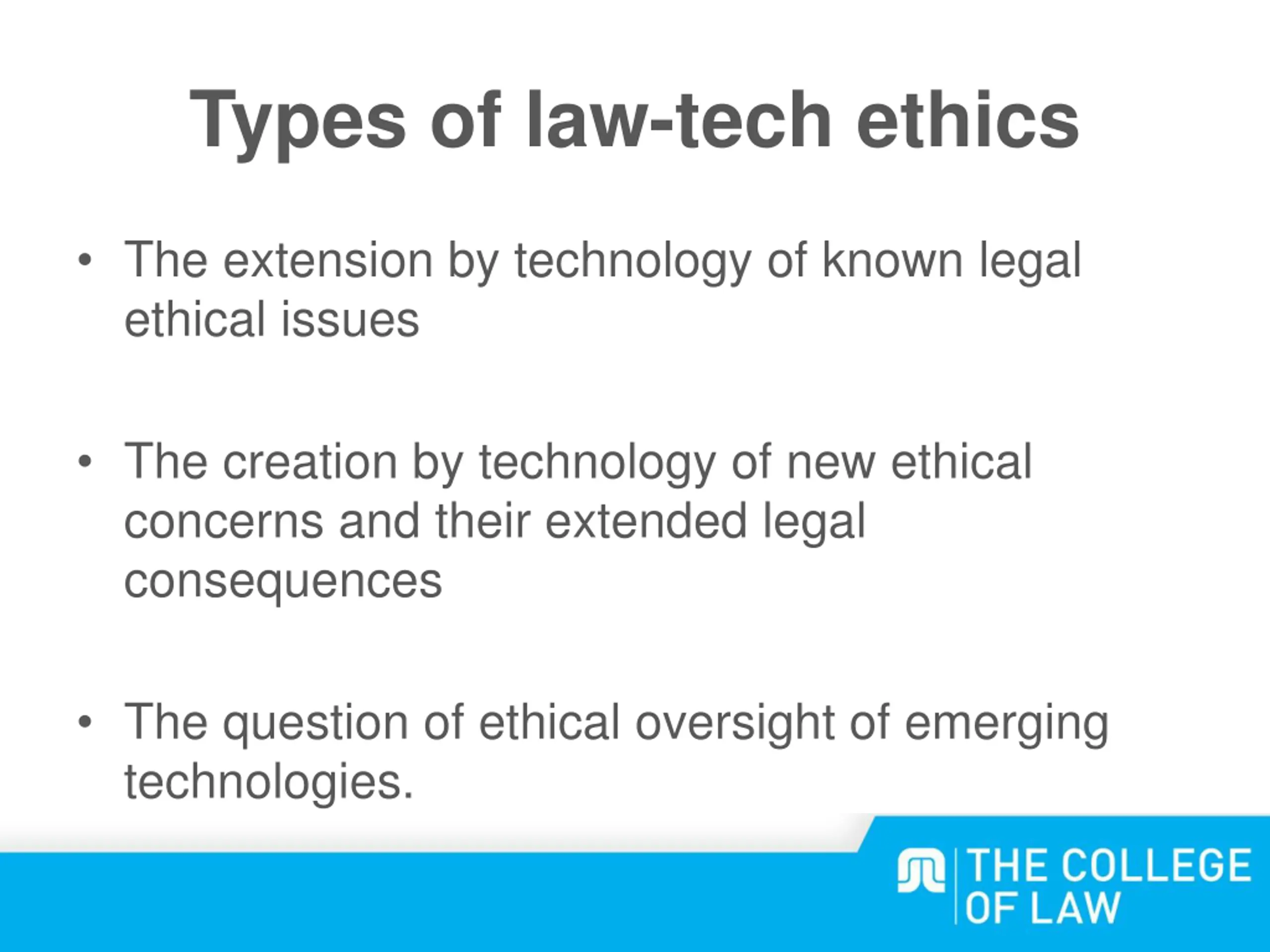 Types of law-tech ethics

• The extension by technology of known legal ethical issues

• The creation by technology of new ethical concerns and their extended legal consequences

• The question of ethical oversight of emerging technologies.

THE COLLEGE OF LAW